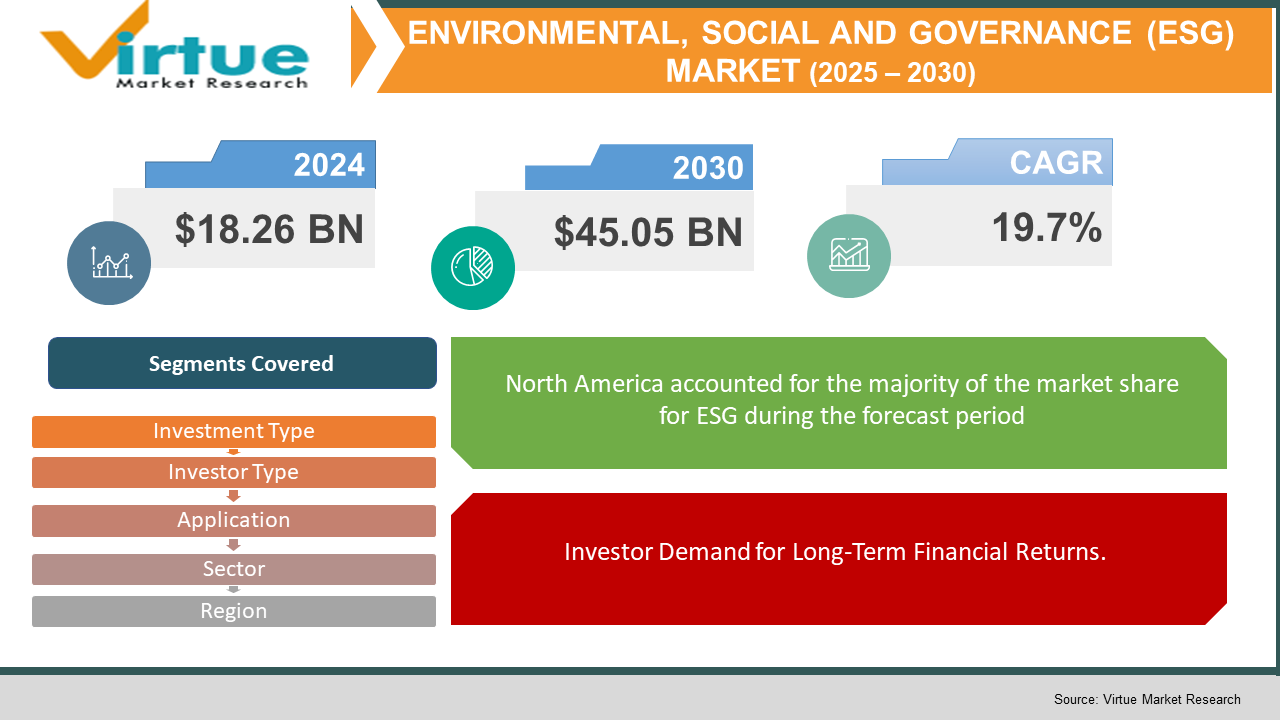 Virtue
Market Research

ENVIRONMENTAL, SOCIAL AND GOVERNANCE (ESG) MARKET (2025 – 2030)

2024
$18.26 BN

2030
$45.05 BN

CAGR
19.7%

Segments Covered

Investment Type
Investor Type
Application
Sector
Region

North America accounted for the majority of the market share for ESG during the forecast period

Investor Demand for Long-Term Financial Returns.

Source: Virtue Market Research